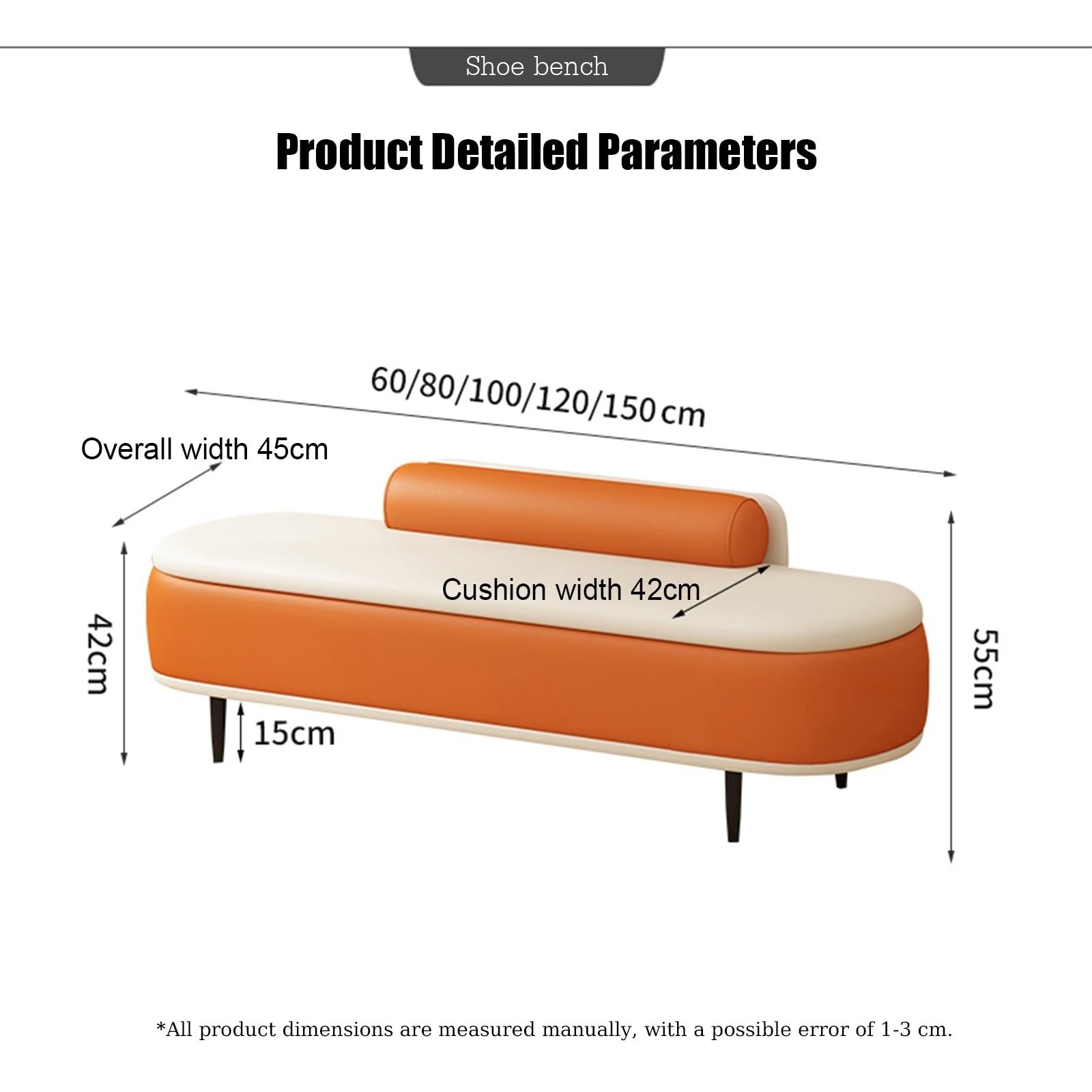 Shoe bench

Product Detailed Parameters

60/80/100/120/150 cm

Overall width 45cm

Cushion width 42cm

42cm

15cm

55cm

*All product dimensions are measured manually, with a possible error of 1-3 cm.